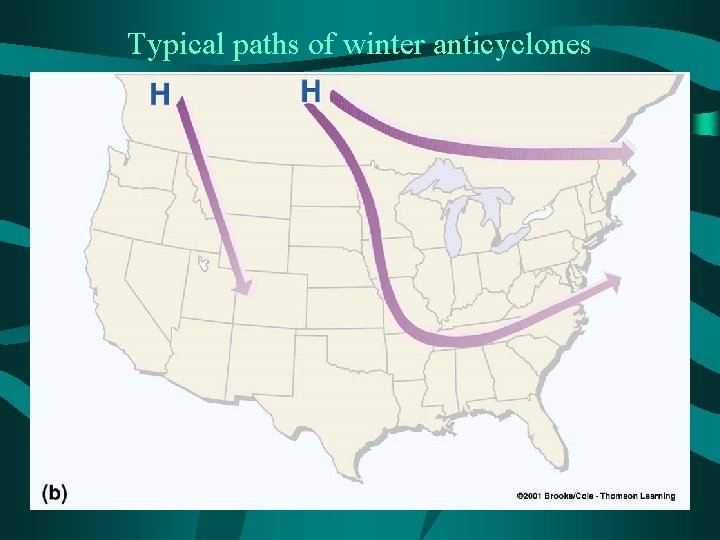 Typical paths of winter anticyclones

H

H

(b)

©2001 Brooks/Cole - Thomson Learning